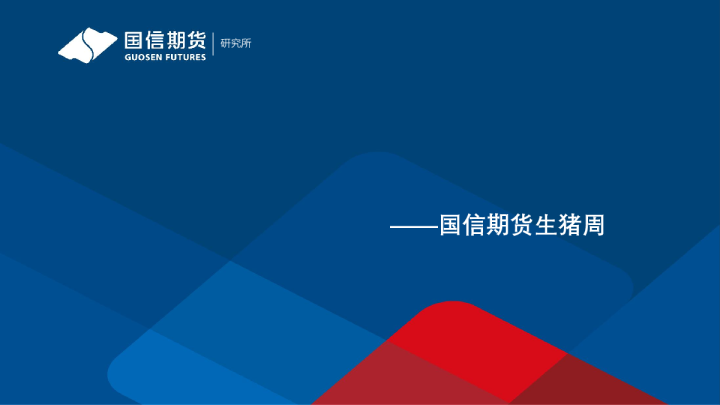 国信期货
GUOSEN FUTURES
研究所

——国信期货生猪周